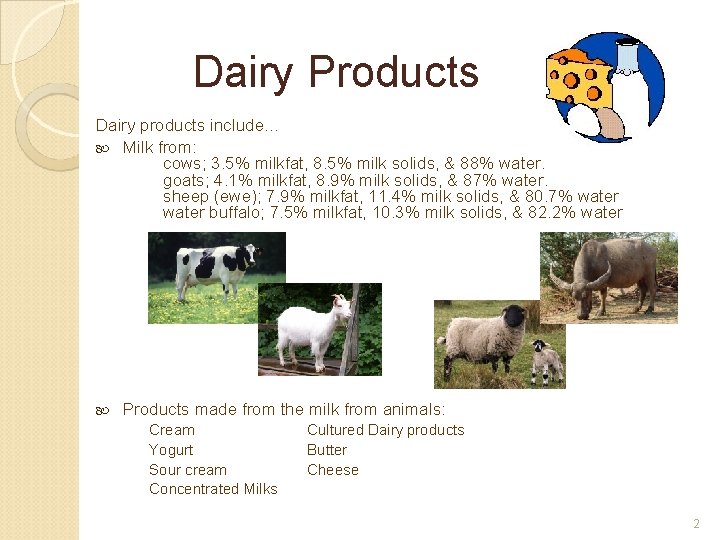 Dairy Products

Dairy products include…

Milk from:
cows; 3.5% milkfat, 8.5% milk solids, & 88% water.
goats; 4.1% milkfat, 8.9% milk solids, & 87% water.
sheep (ewe); 7.9% milkfat, 11.4% milk solids, & 80.7% water
water buffalo; 7.5% milkfat, 10.3% milk solids, & 82.2% water

Products made from the milk from animals:
Cream
Yogurt
Sour cream
Concentrated Milks
Cultured Dairy products
Butter
Cheese

2